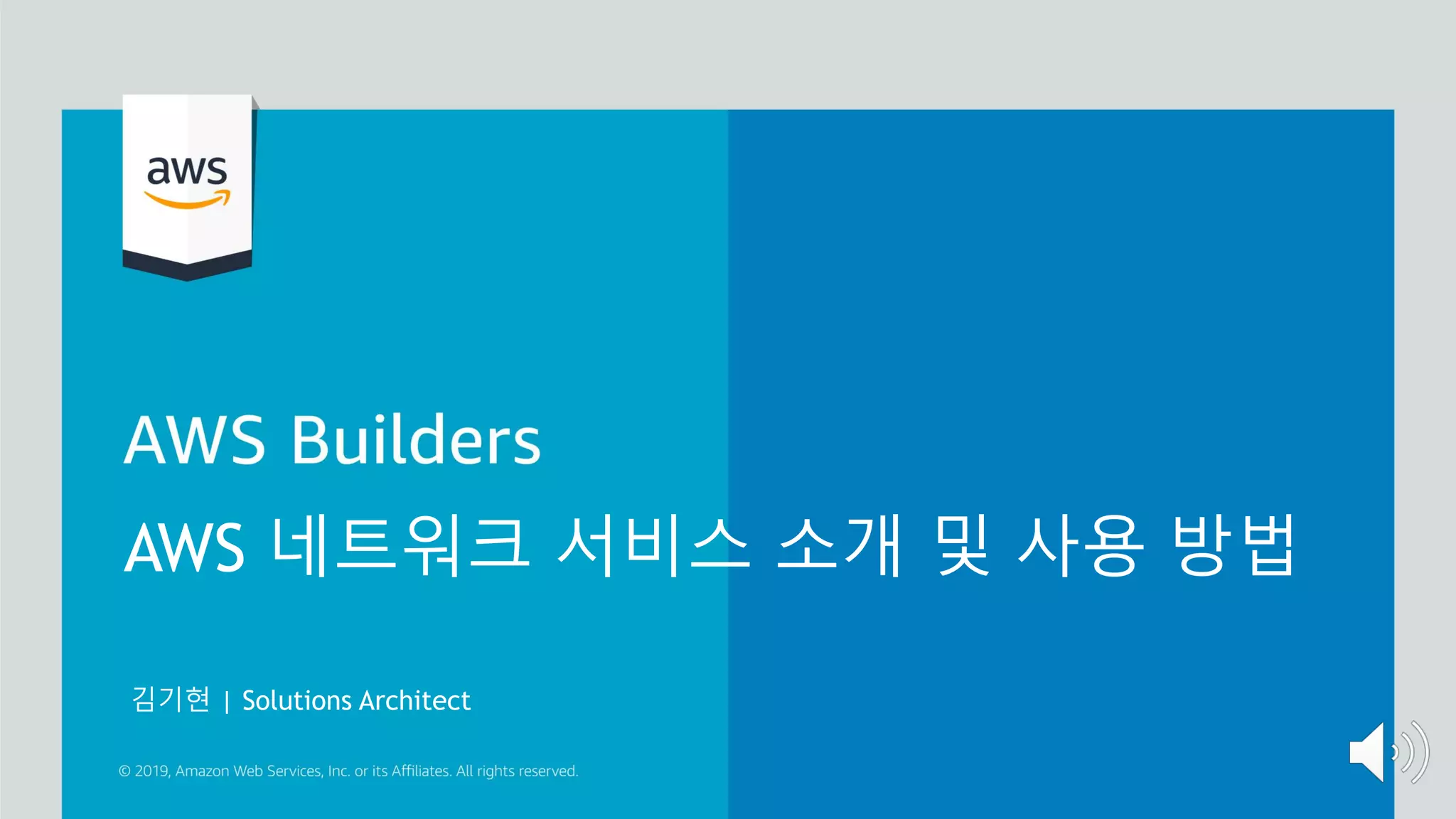 aws

AWS Builders

AWS 네트워크 서비스 소개 및 사용 방법

김기현 | Solutions Architect

© 2019, Amazon Web Services, Inc. or its Affiliates. All rights reserved.